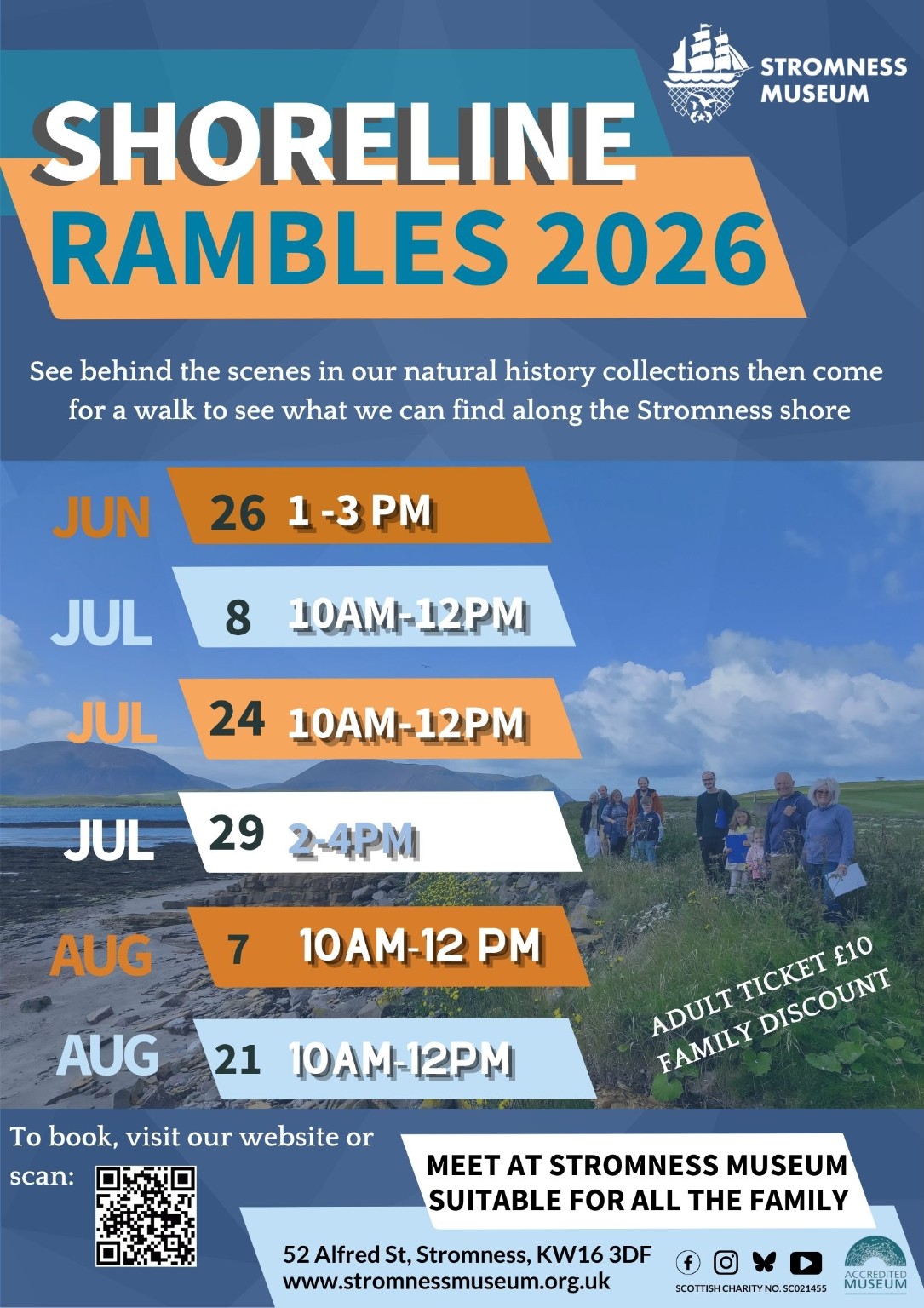 STROMNESS MUSEUM

SHORELINE RAMBLES 2026

See behind the scenes in our natural history collections then come for a walk to see what we can find along the Stromness shore

JUN 26 1 -3 PM

JUL 8 10AM-12PM

JUL 24 10AM-12PM

JUL 29 2-4PM

AUG 7 10AM-12 PM

AUG 21 10AM-12PM

ADULT TICKET £10
FAMILY DISCOUNT

To book, visit our website or scan:

MEET AT STROMNESS MUSEUM
SUITABLE FOR ALL THE FAMILY

52 Alfred St, Stromness, KW16 3DF
www.stromnessmuseum.org.uk

SCOTTISH CHARITY NO. SC021455

ACCREDITED MUSEUM